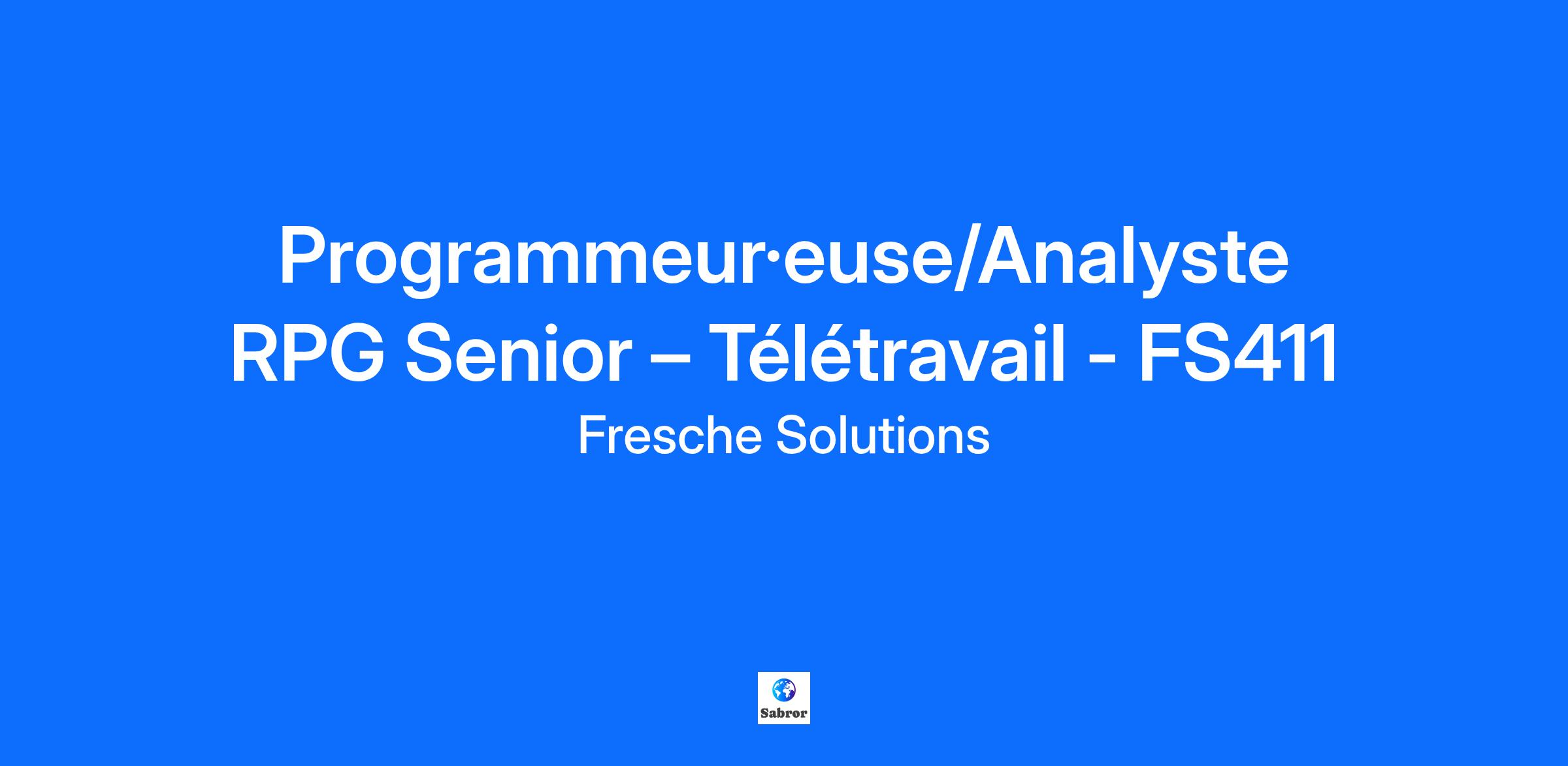 Programmeur·euse/Analyste RPG Senior – Télétravail - FS411

Fresche Solutions

Sabror